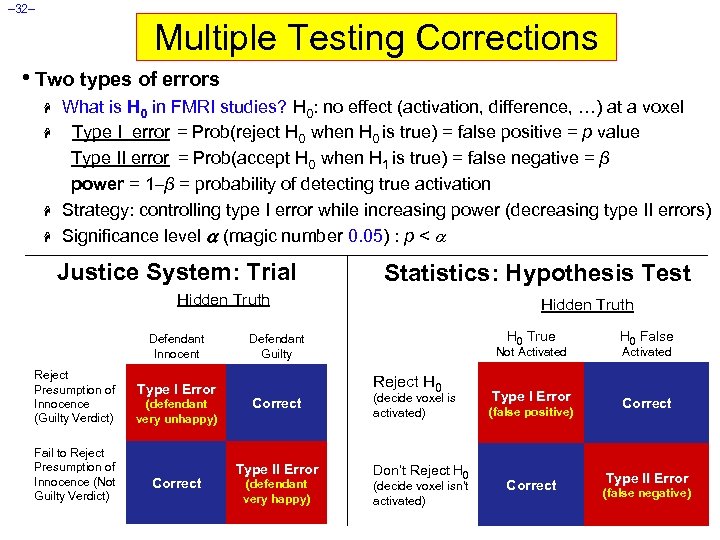 –32–

Multiple Testing Corrections

• Two types of errors

What is $H_0$ in FMRI studies? $H_0$: no effect (activation, difference, …) at a voxel

Type I error = Prob(reject $H_0$ when $H_0$ is true) = false positive = $p$ value

Type II error = Prob(accept $H_0$ when $H_1$ is true) = false negative = $\beta$

power = $1-\beta$ = probability of detecting true activation

Strategy: controlling type I error while increasing power (decreasing type II errors)

Significance level $\alpha$ (magic number 0.05) : $p < \alpha$

Justice System: Trial

Hidden Truth

| | Defendant Innocent | Defendant Guilty |
|---|---|---|
| Reject Presumption of Innocence (Guilty Verdict) | Type I Error (defendant very unhappy) | Correct |
| Fail to Reject Presumption of Innocence (Not Guilty Verdict) | Correct | Type II Error (defendant very happy) |

Statistics: Hypothesis Test

Hidden Truth

| | $H_0$ True Not Activated | $H_0$ False Activated |
|---|---|---|
| Reject $H_0$ (decide voxel is activated) | Type I Error (false positive) | Correct |
| Don't Reject $H_0$ (decide voxel isn't activated) | Correct | Type II Error (false negative) |